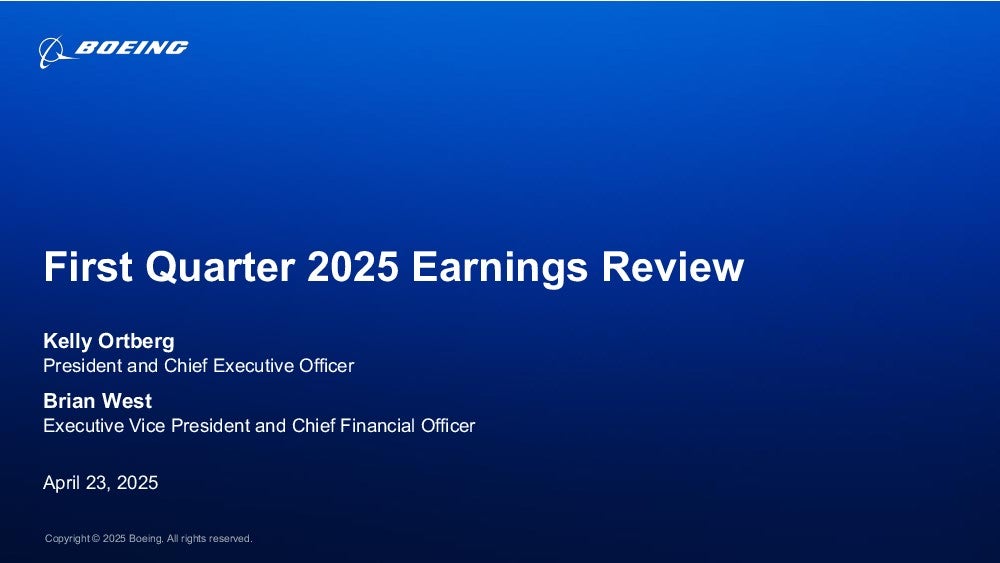 BOEING

First Quarter 2025 Earnings Review

Kelly Ortberg
President and Chief Executive Officer

Brian West
Executive Vice President and Chief Financial Officer

April 23, 2025

Copyright © 2025 Boeing. All rights reserved.